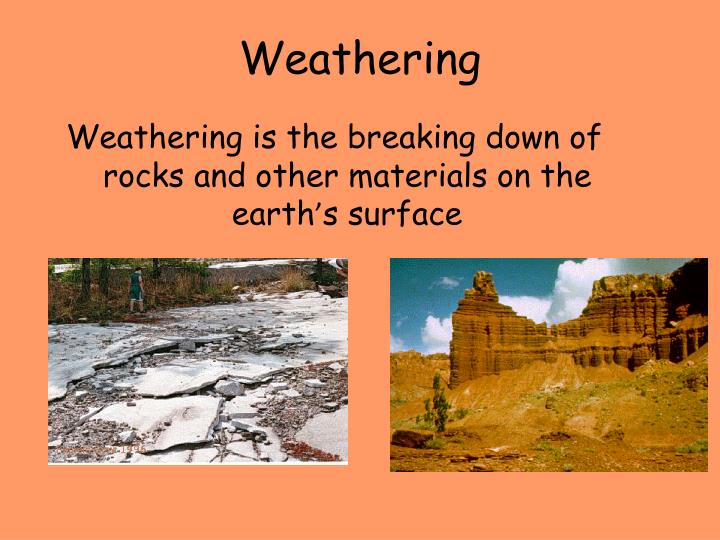 Weathering

Weathering is the breaking down of rocks and other materials on the earth's surface